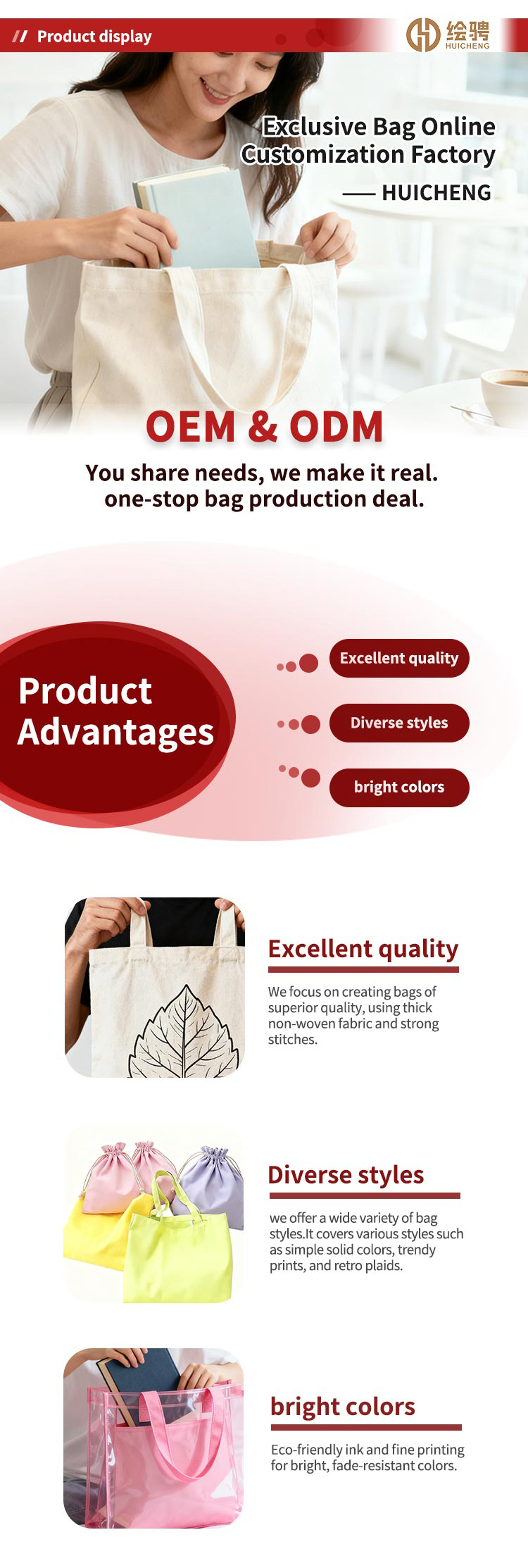 // Product display

绘骋
HUICHENG

Exclusive Bag Online Customization Factory
—— HUICHENG

OEM & ODM

You share needs, we make it real.
one-stop bag production deal.

Product Advantages

Excellent quality

Diverse styles

bright colors

Excellent quality

We focus on creating bags of superior quality, using thick non-woven fabric and strong stitches.

Diverse styles

we offer a wide variety of bag styles.It covers various styles such as simple solid colors, trendy prints, and retro plaids.

bright colors

Eco-friendly ink and fine printing for bright, fade-resistant colors.